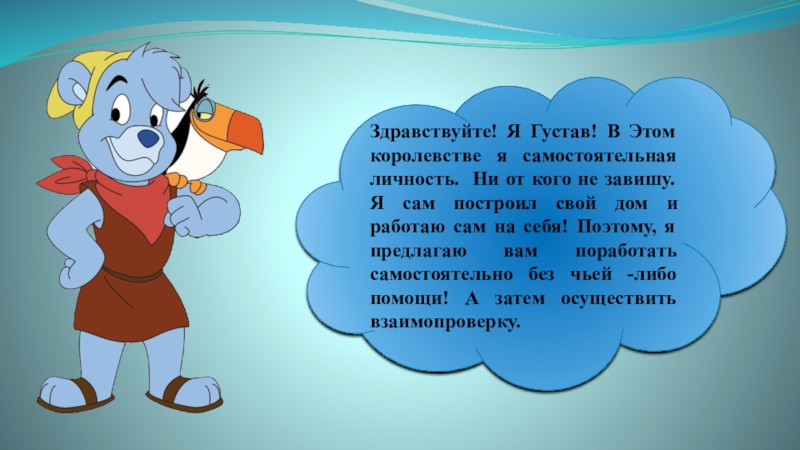 Здравствуйте! Я Густав! В Этом королевстве я самостоятельная личность. Ни от кого не завишу. Я сам построил свой дом и работаю сам на себя! Поэтому, я предлагаю вам поработать самостоятельно без чьей -либо помощи! А затем осуществить взаимопроверку.